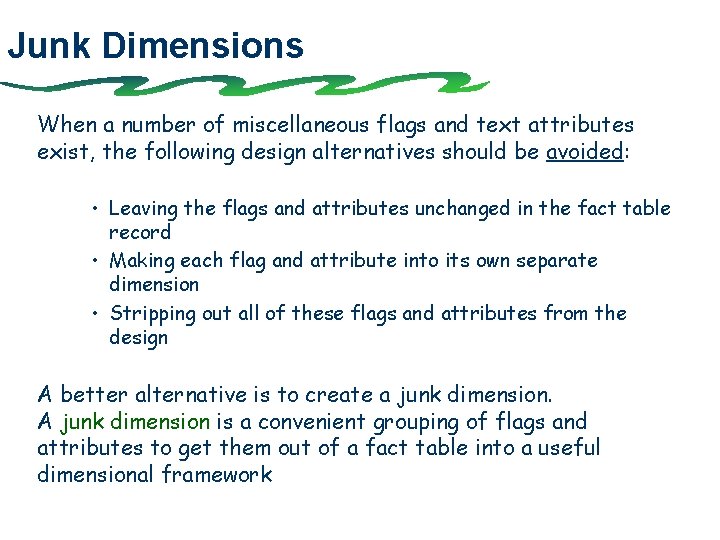 Junk Dimensions

When a number of miscellaneous flags and text attributes exist, the following design alternatives should be avoided:

• Leaving the flags and attributes unchanged in the fact table record
• Making each flag and attribute into its own separate dimension
• Stripping out all of these flags and attributes from the design

A better alternative is to create a junk dimension.
A junk dimension is a convenient grouping of flags and attributes to get them out of a fact table into a useful dimensional framework